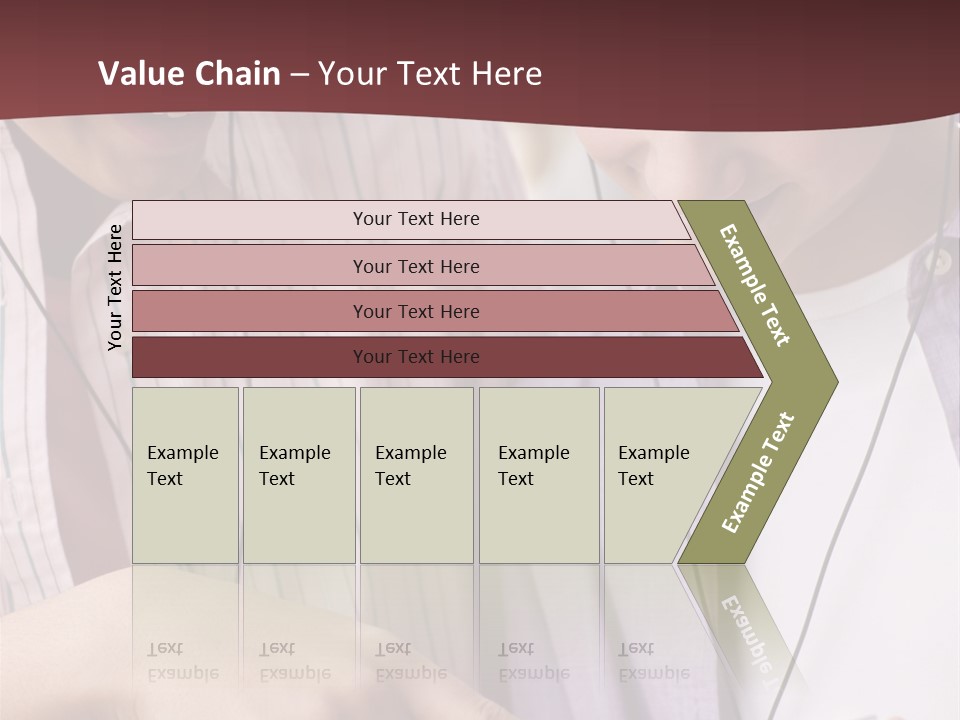 Value Chain – Your Text Here

Your Text Here

Your Text Here

Your Text Here

Your Text Here

Your Text Here

Example Text

Example Text

Example Text

Example Text

Example Text

Example Text

Example Text